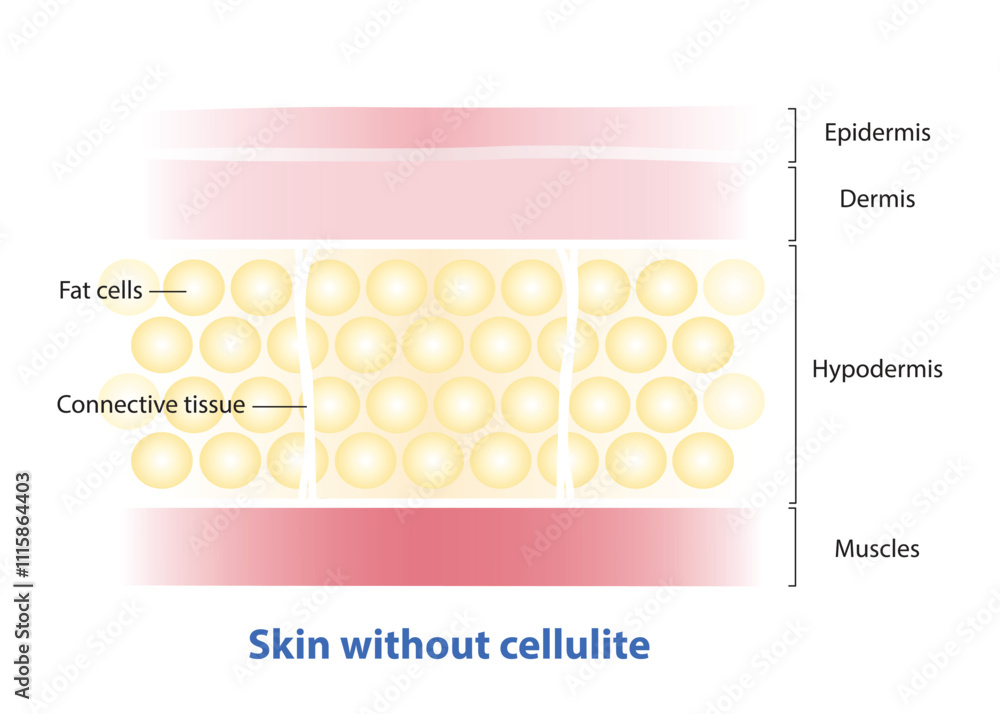 Epidermis

Dermis

Fat cells

Connective tissue

Hypodermis

Muscles

Skin without cellulite

Adobe Stock | #1115864403